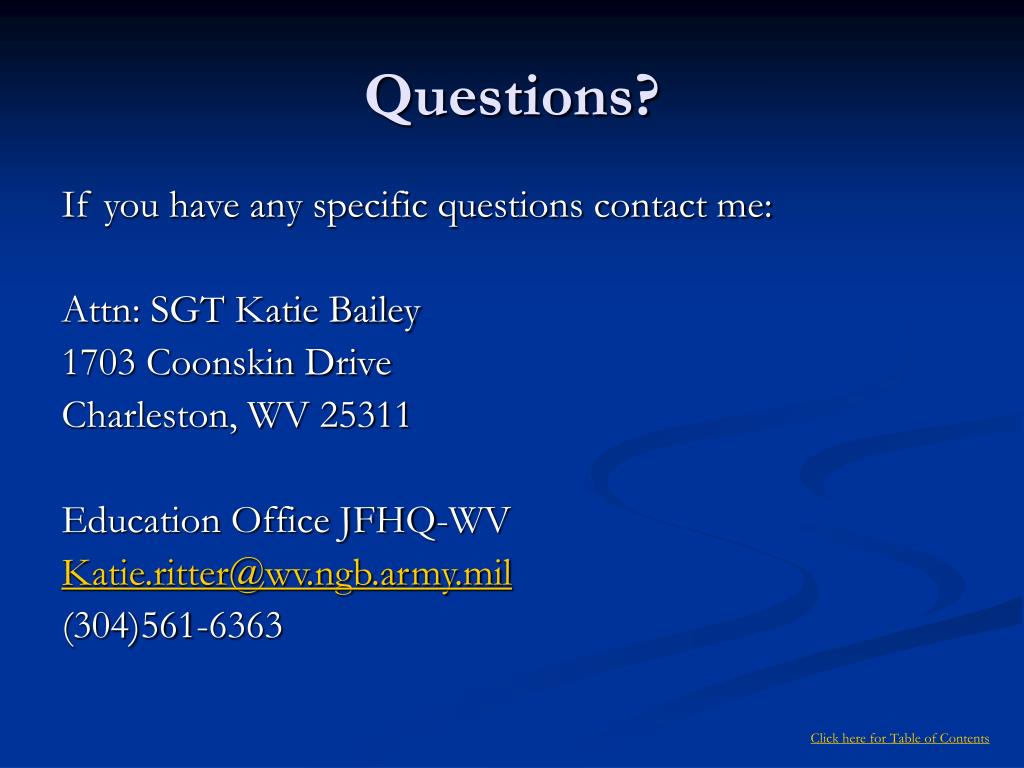 Questions?

If you have any specific questions contact me:

Attn: SGT Katie Bailey
1703 Coonskin Drive
Charleston, WV 25311

Education Office JFHQ-WV
Katie.ritter@wv.ngb.army.mil
(304)561-6363

Click here for Table of Contents